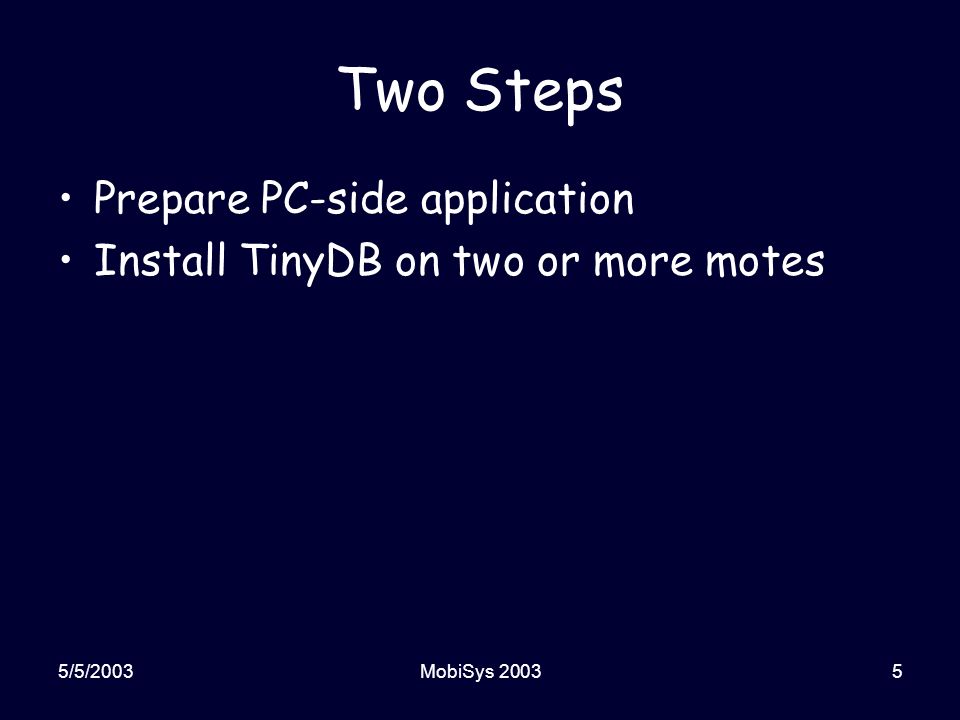 Two Steps

• Prepare PC-side application
• Install TinyDB on two or more motes

5/5/2003

MobiSys 2003

5